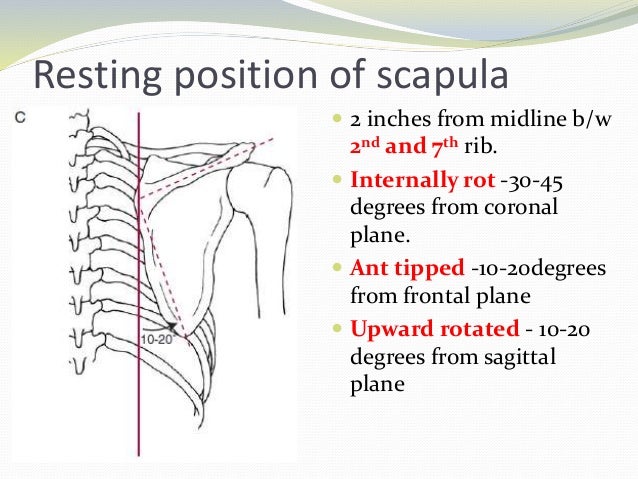 Resting position of scapula

C

10-20°

- 2 inches from midline b/w 2nd and 7th rib.
- Internally rot -30-45 degrees from coronal plane.
- Ant tipped -10-20degrees from frontal plane
- Upward rotated - 10-20 degrees from sagittal plane